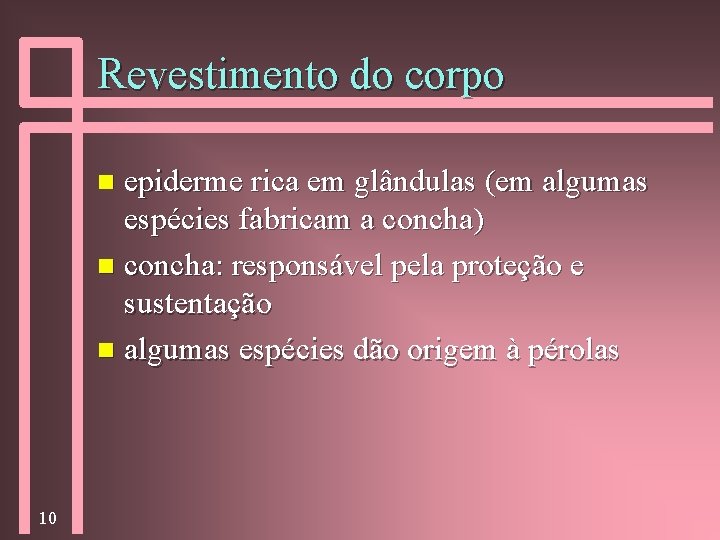 Revestimento do corpo

- epiderme rica em glândulas (em algumas espécies fabricam a concha)
- concha: responsável pela proteção e sustentação
- algumas espécies dão origem à pérolas

10